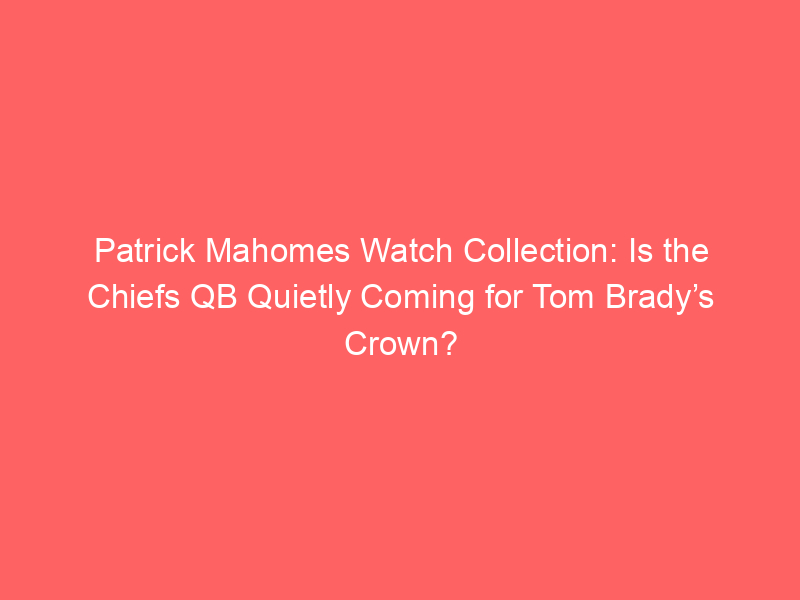 Patrick Mahomes Watch Collection: Is the Chiefs QB Quietly Coming for Tom Brady’s Crown?